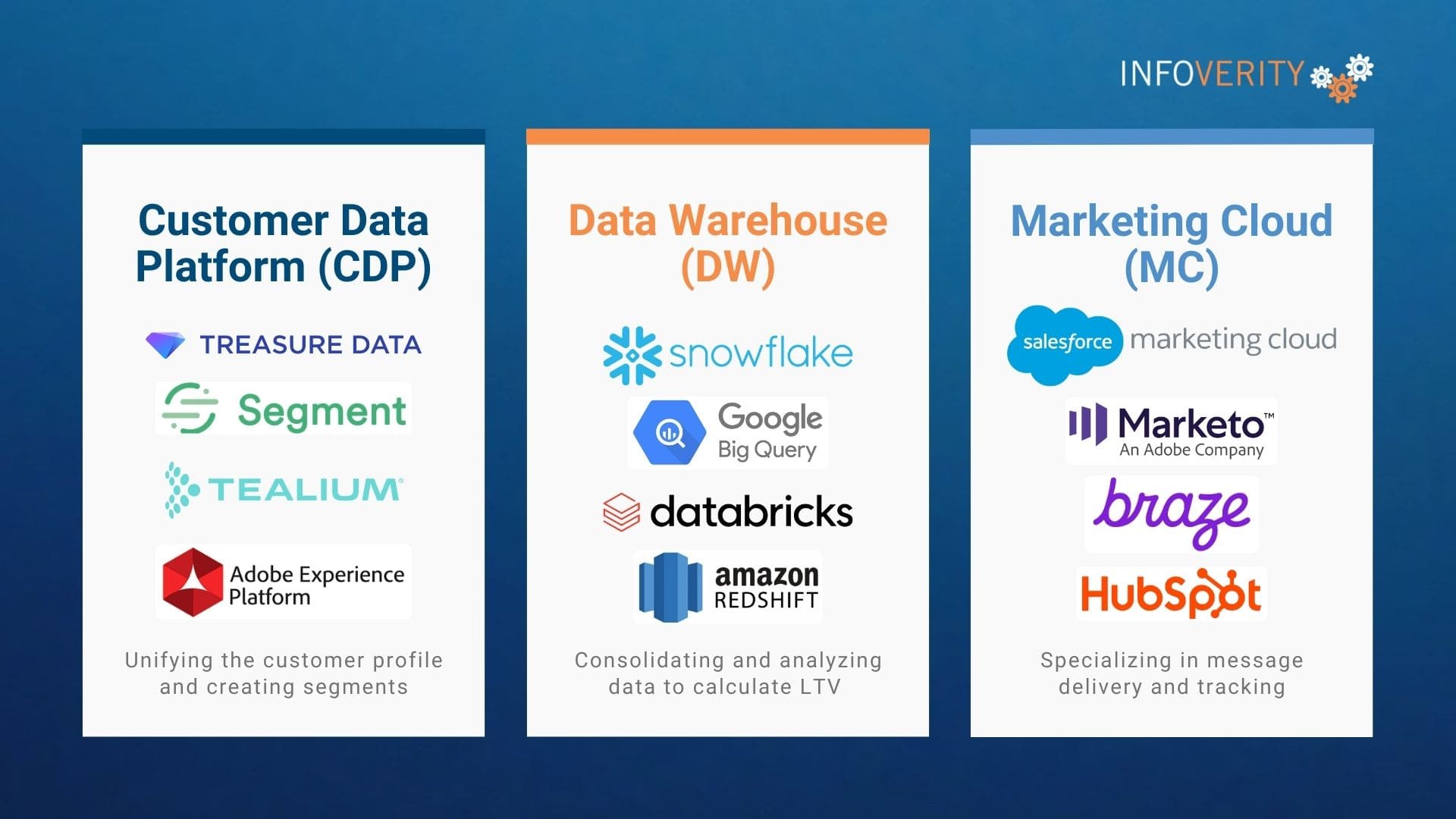 INFOVERITY

Customer Data Platform (CDP)

TREASURE DATA

Segment

TEALIUM

Adobe Experience Platform

Unifying the customer profile and creating segments

Data Warehouse (DW)

snowflake

Google Big Query

databricks

amazon REDSHIFT

Consolidating and analyzing data to calculate LTV

Marketing Cloud (MC)

salesforce marketing cloud

Marketo™
An Adobe Company

braze

HubSpot

Specializing in message delivery and tracking